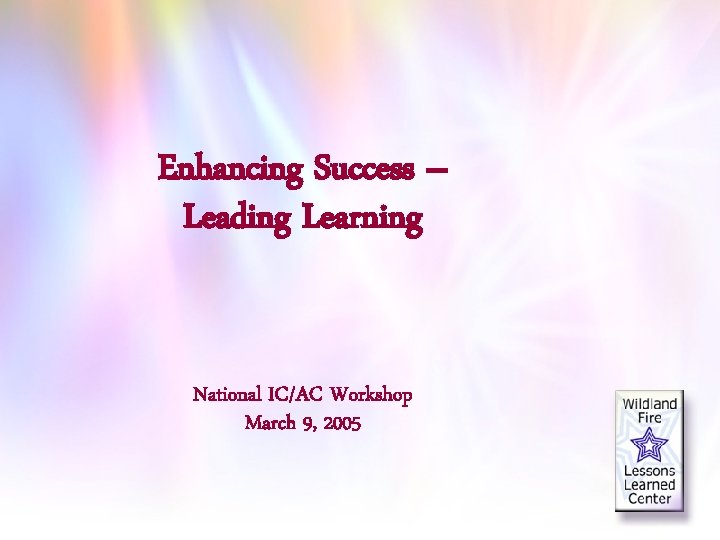 Enhancing Success –
Leading Learning

National IC/AC Workshop
March 9, 2005

Wildland Fire
Lessons Learned Center